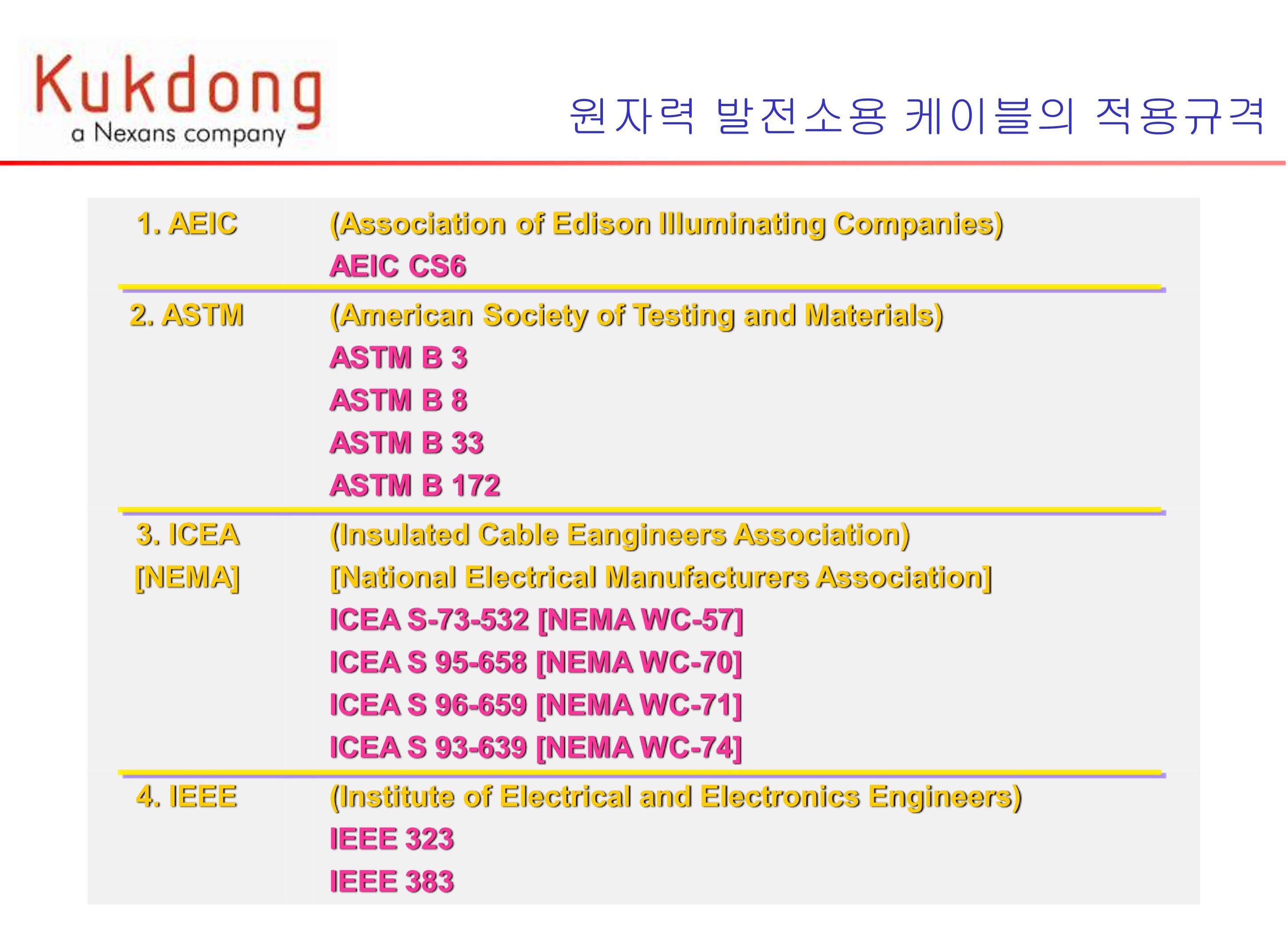 Kukdong
a Nexans company

원자력 발전소용 케이블의 적용규격

1. AEIC (Association of Edison Illuminating Companies)
AEIC CS6

2. ASTM (American Society of Testing and Materials)
ASTM B 3
ASTM B 8
ASTM B 33
ASTM B 172

3. ICEA (Insulated Cable Eangineers Association)
[NEMA] [National Electrical Manufacturers Association]
ICEA S-73-532 [NEMA WC-57]
ICEA S 95-658 [NEMA WC-70]
ICEA S 96-659 [NEMA WC-71]
ICEA S 93-639 [NEMA WC-74]

4. IEEE (Institute of Electrical and Electronics Engineers)
IEEE 323
IEEE 383